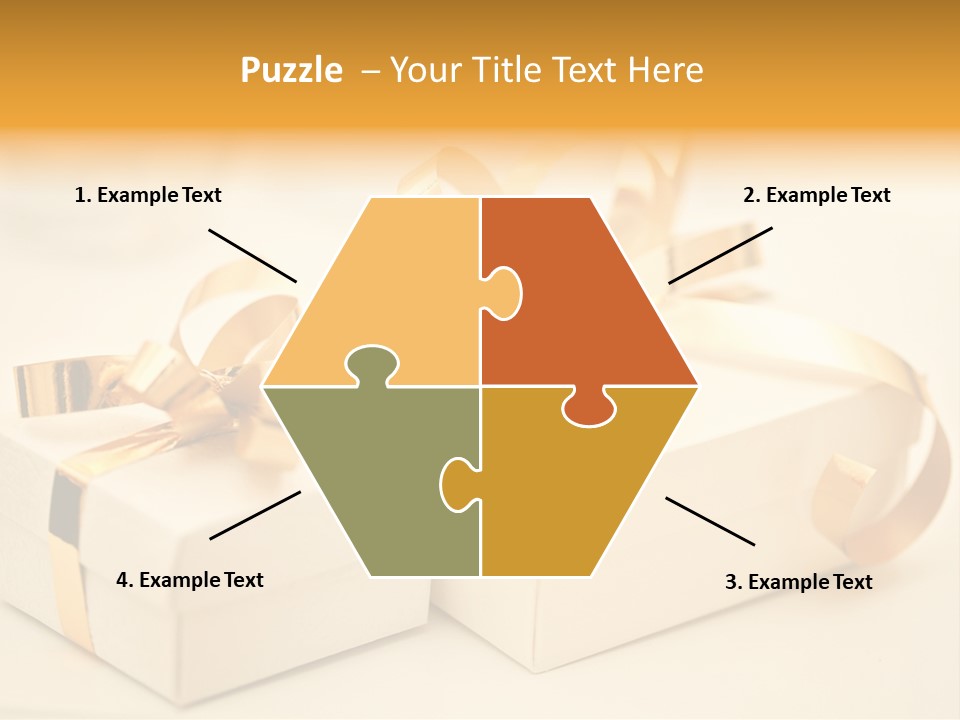 Puzzle – Your Title Text Here

1. Example Text

2. Example Text

4. Example Text

3. Example Text